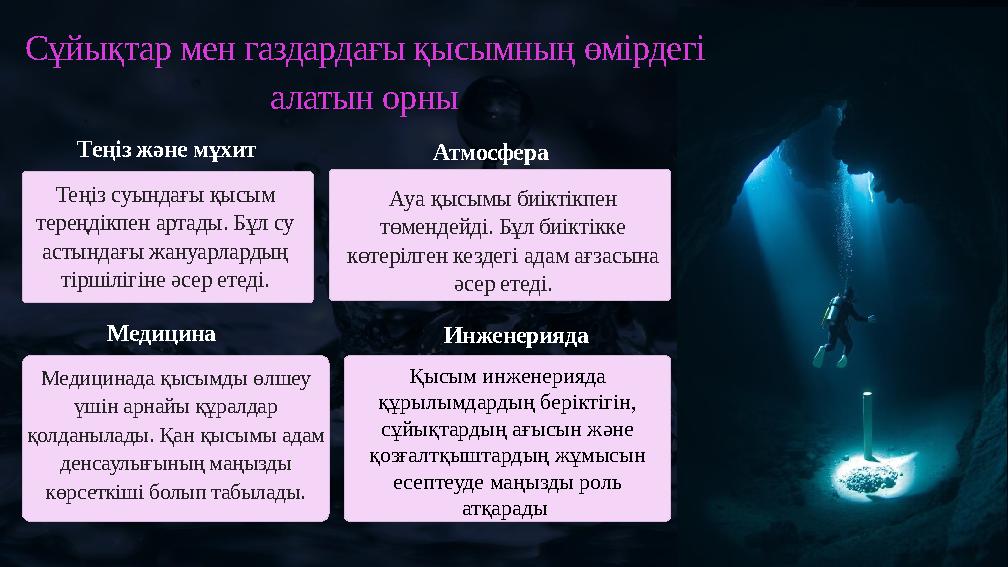 Сұйықтар мен газдардағы қысымның өмірдегі алатын орны

Теңіз және мұхит

Теңіз суындағы қысым тереңдікпен артады. Бұл су астындағы жануарлардың тіршілігіне әсер етеді.

Атмосфера

Ауа қысымы биіктікпен төмендейді. Бұл биіктікке көтерілген кездегі адам ағзасына әсер етеді.

Медицина

Медицинада қысымды өлшеу үшін арнайы құралдар қолданылады. Қан қысымы адам денсаулығының маңызды көрсеткіші болып табылады.

Инженерияда

Қысым инженерияда құрылымдардың беріктігін, сұйықтардың ағысын және қозғалтқыштардың жұмысын есептеуде маңызды роль атқарады